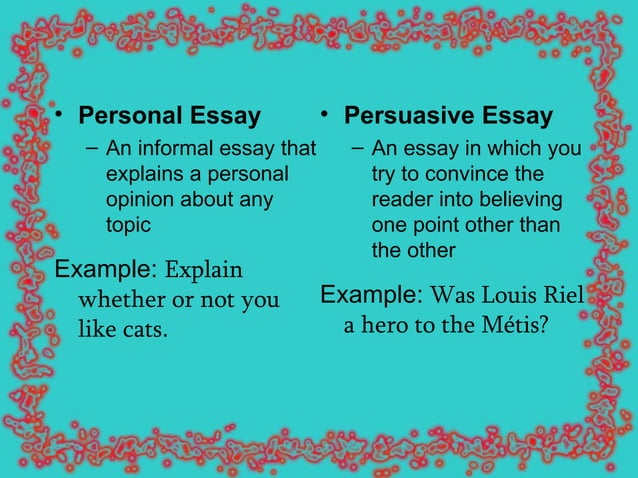 • Personal Essay

– An informal essay that explains a personal opinion about any topic

Example: Explain whether or not you like cats.

• Persuasive Essay

– An essay in which you try to convince the reader into believing one point other than the other

Example: Was Louis Riel a hero to the Métis?